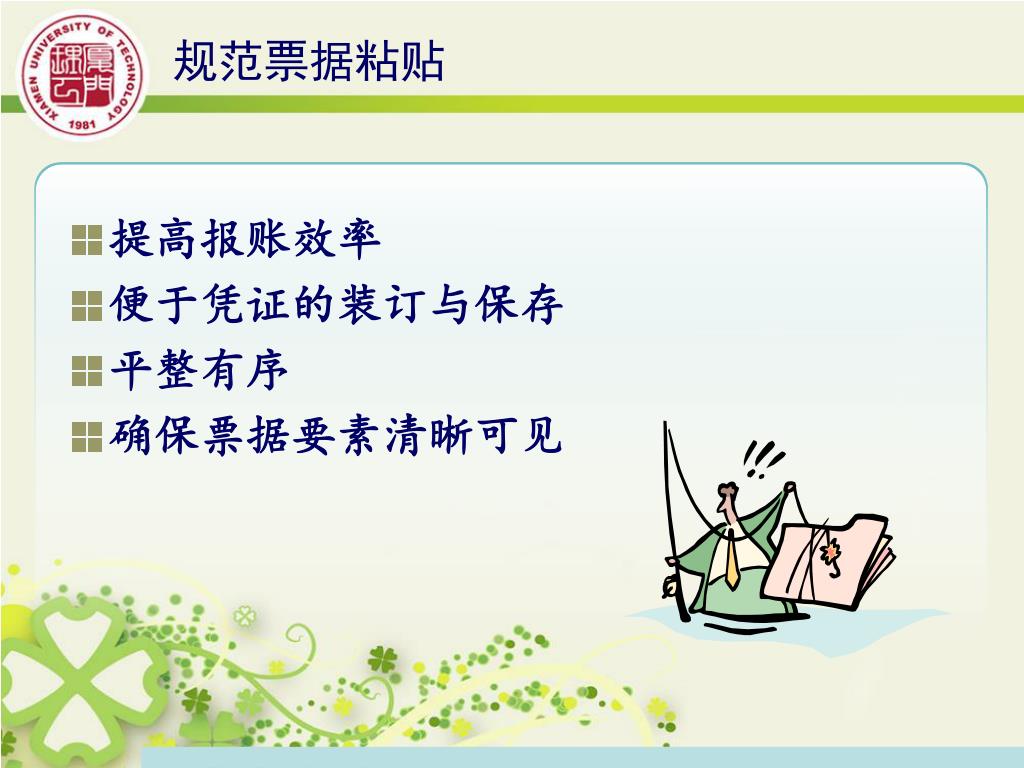 XIAMEN UNIVERSITY OF TECHNOLOGY 1981 厦门理工

规范票据粘贴

提高报账效率

便于凭证的装订与保存

平整有序

确保票据要素清晰可见